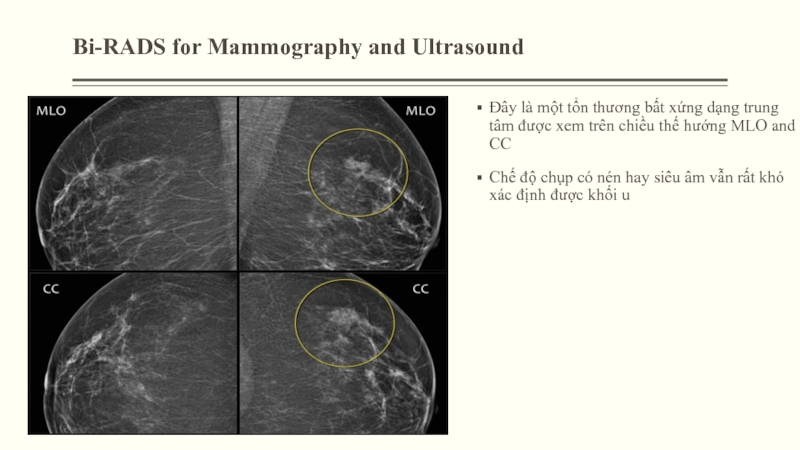 Bi-RADS for Mammography and Ultrasound

MLO

MLO

CC

CC

▪ Đây là một tổn thương bất xứng dạng trung tâm được xem trên chiều thế hướng MLO and CC

▪ Chế độ chụp có nén hay siêu âm vẫn rất khó xác định được khối u